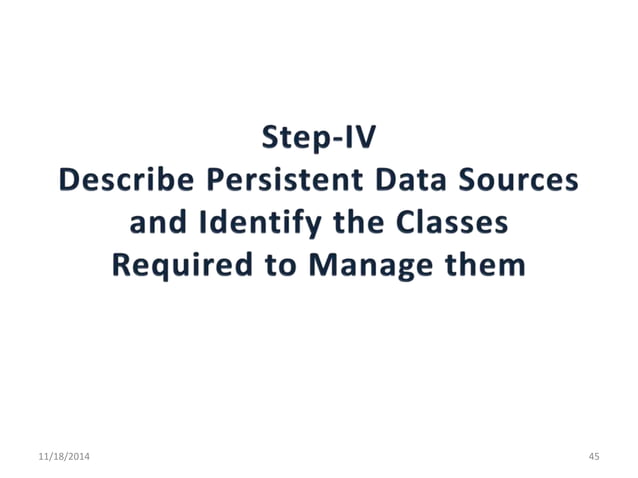 Step-IV
Describe Persistent Data Sources and Identify the Classes Required to Manage them

11/18/2014

45